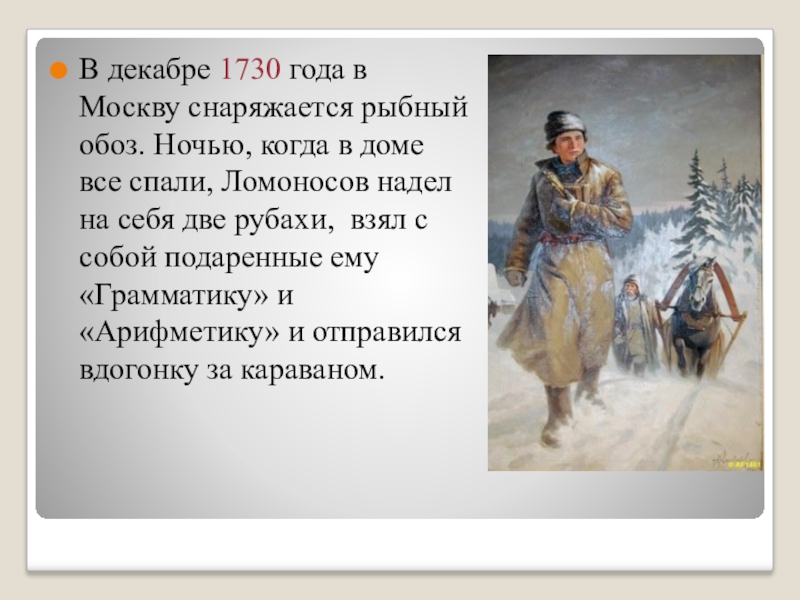 В декабре 1730 года в Москву снаряжается рыбный обоз. Ночью, когда в доме все спали, Ломоносов надел на себя две рубахи, взял с собой подаренные ему «Грамматику» и «Арифметику» и отправился вдогонку за караваном.